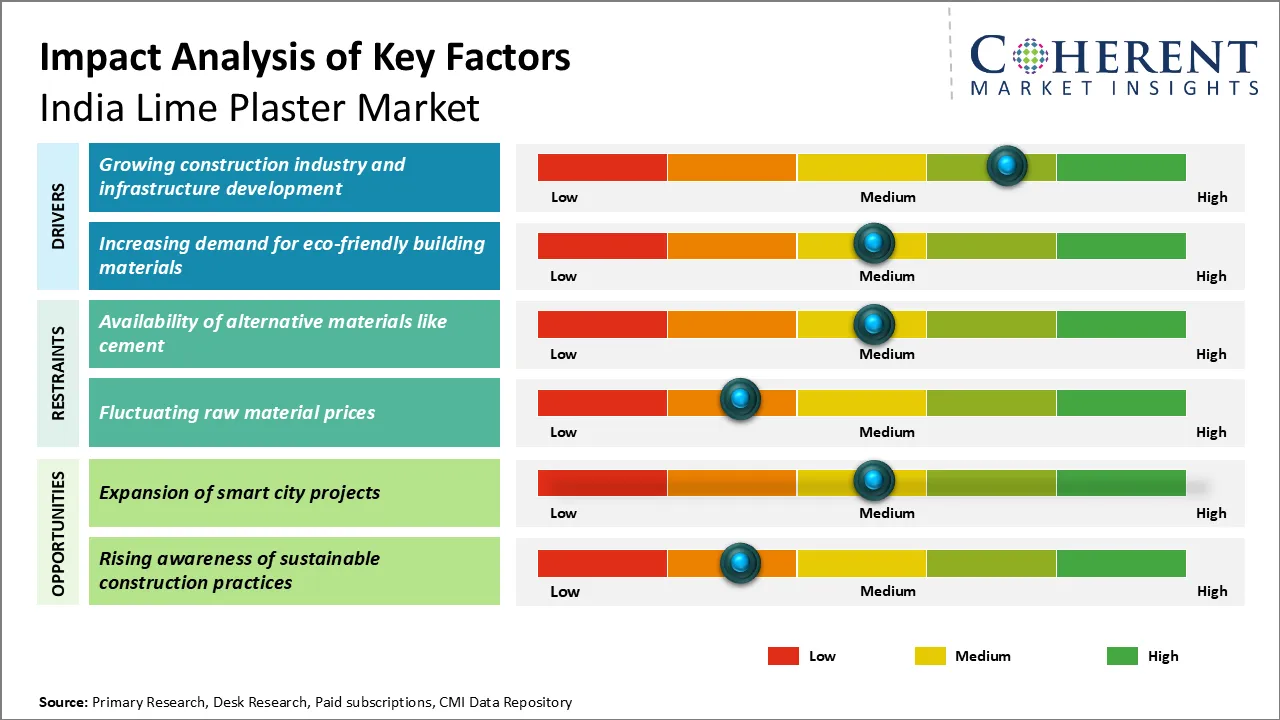 Impact Analysis of Key Factors
India Lime Plaster Market

COHERENT
MARKET INSIGHTS

DRIVERS

Growing construction industry and infrastructure development

Low Medium High

Increasing demand for eco-friendly building materials

Low Medium High

RESTRAINTS

Availability of alternative materials like cement

Low Medium High

Fluctuating raw material prices

Low Medium High

OPPORTUNITIES

Expansion of smart city projects

Low Medium High

Rising awareness of sustainable construction practices

Low Medium High

Low Medium High

Source: Primary Research, Desk Research, Paid subscriptions, CMI Data Repository